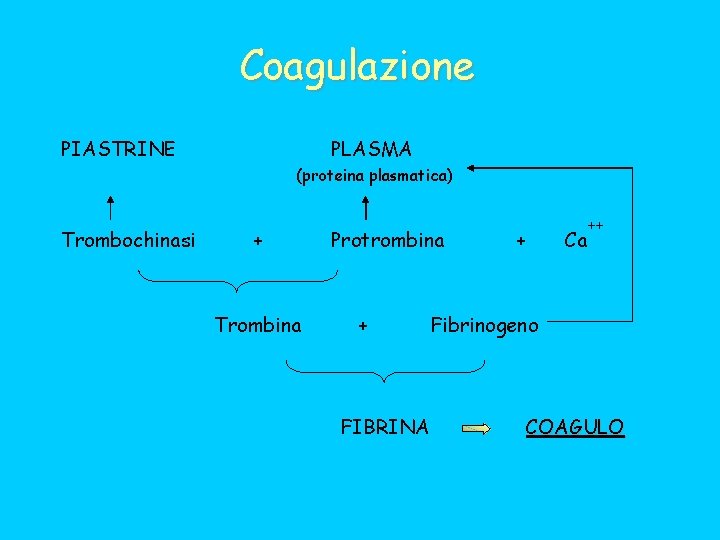 Coagulazione

PIASTRINE

PLASMA
(proteina plasmatica)

Trombochinasi + Protrombina + $Ca^{++}$

Trombina + Fibrinogeno

FIBRINA COAGULO